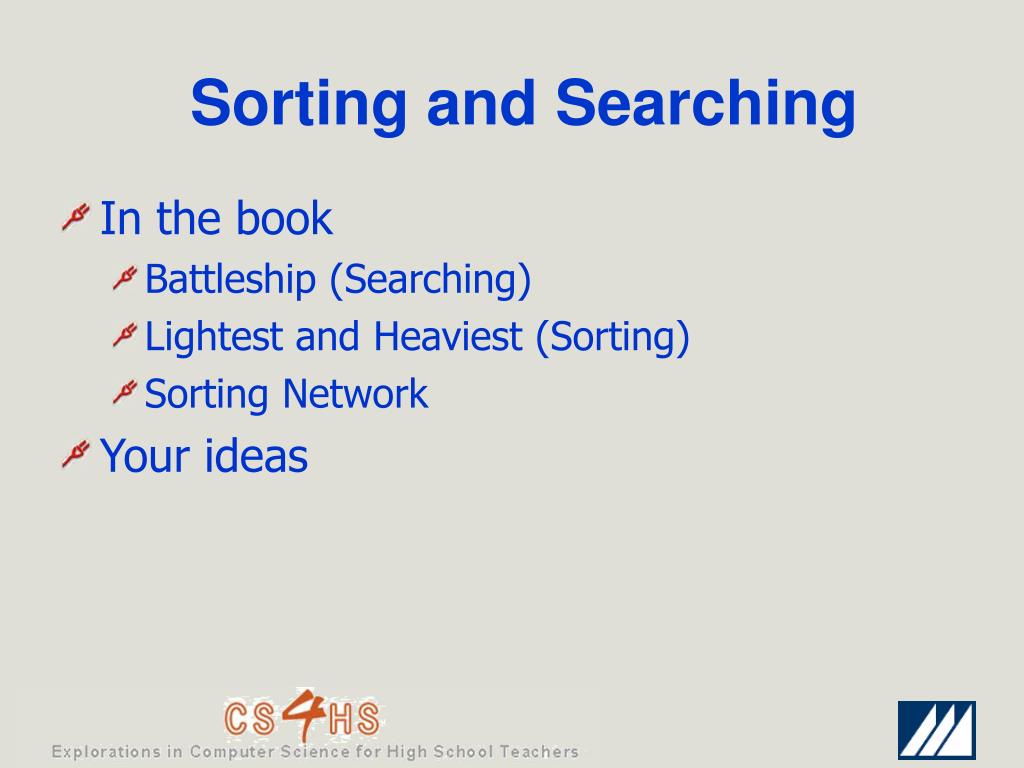 Sorting and Searching

In the book

Battleship (Searching)

Lightest and Heaviest (Sorting)

Sorting Network

Your ideas

CS4HS

Explorations in Computer Science for High School Teachers